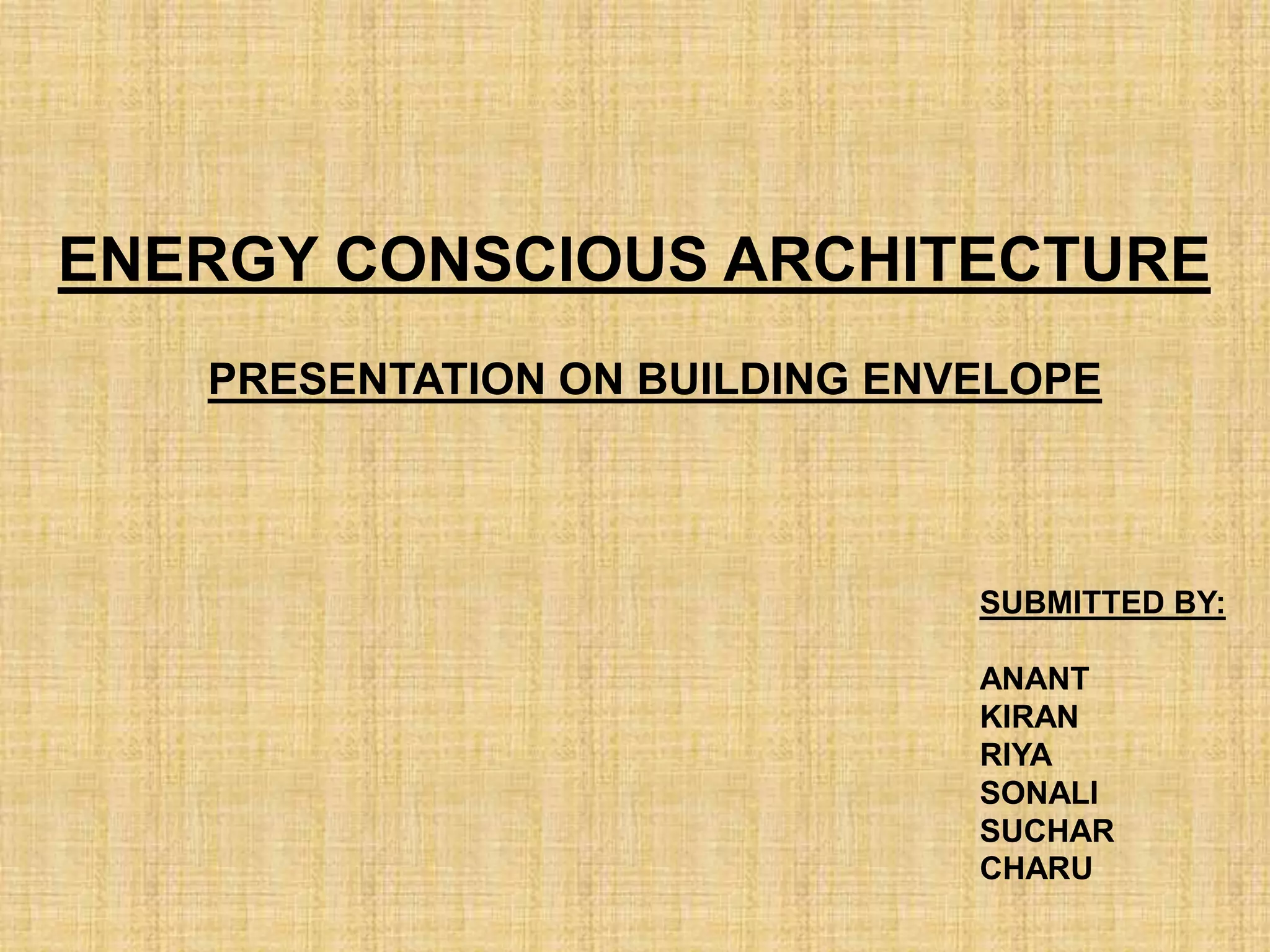 ENERGY CONSCIOUS ARCHITECTURE

PRESENTATION ON BUILDING ENVELOPE

SUBMITTED BY:

ANANT
KIRAN
RIYA
SONALI
SUCHAR
CHARU